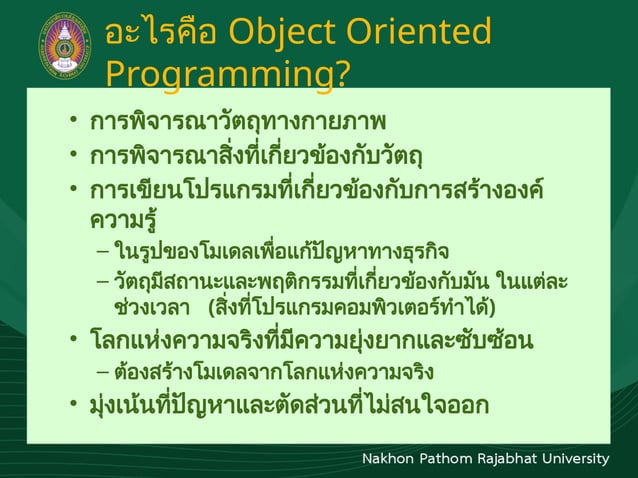 อะไรคือ Object Oriented Programming?

• การพิจารณาวัตถุทางกายภาพ
• การพิจารณาสิ่งที่เกี่ยวข้องกับวัตถุ
• การเขียนโปรแกรมที่เกี่ยวข้องกับการสร้างองค์ความรู้
– ในรูปของโมเดลเพื่อแก้ปัญหาทางธุรกิจ
– วัตถุมีสถานะและพฤติกรรมที่เกี่ยวข้องกับมัน ในแต่ละช่วงเวลา (สิ่งที่โปรแกรมคอมพิวเตอร์ทำได้)
• โลกแห่งความจริงที่มีความยุ่งยากและซับซ้อน
– ต้องสร้างโมเดลจากโลกแห่งความจริง
• มุ่งเน้นที่ปัญหาและตัดส่วนที่ไม่สนใจออก

Nakhon Pathom Rajabhat University